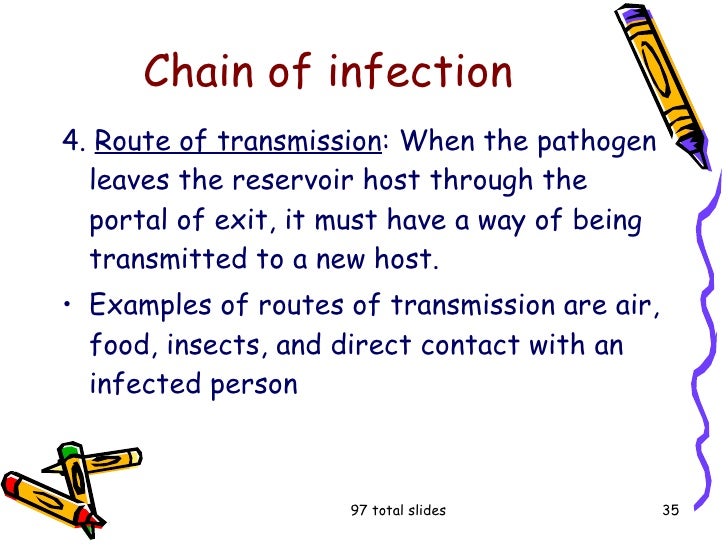 Chain of infection

4. Route of transmission: When the pathogen leaves the reservoir host through the portal of exit, it must have a way of being transmitted to a new host.

• Examples of routes of transmission are air, food, insects, and direct contact with an infected person

97 total slides

35